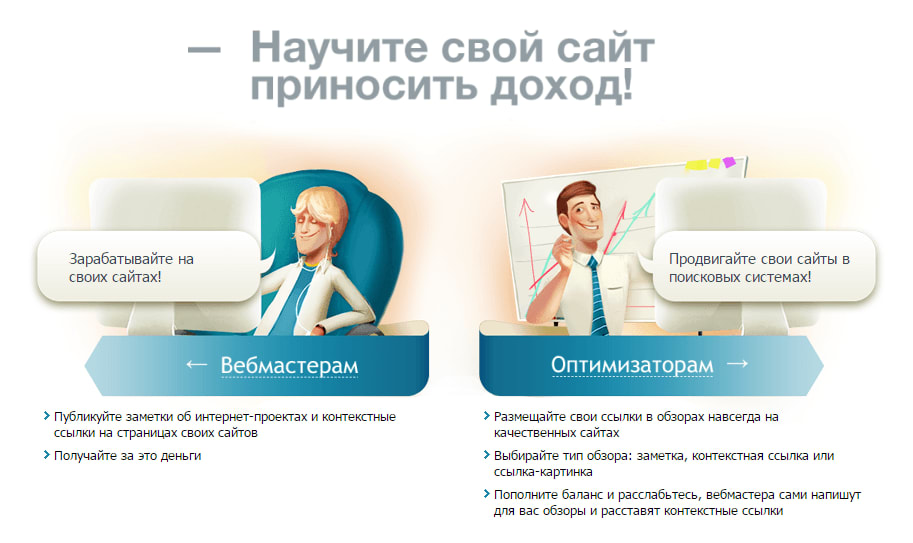 — Научите свой сайт приносить доход!

Зарабатывайте на своих сайтах!

← Вебмастерам

› Публикуйте заметки об интернет-проектах и контекстные ссылки на страницах своих сайтов

› Получайте за это деньги

Продвигайте свои сайты в поисковых системах!

Оптимизаторам →

› Размещайте свои ссылки в обзорах навсегда на качественных сайтах

› Выбирайте тип обзора: заметка, контекстная ссылка или ссылка-картинка

› Пополните баланс и расслабьтесь, вебмастера сами напишут для вас обзоры и расставят контекстные ссылки